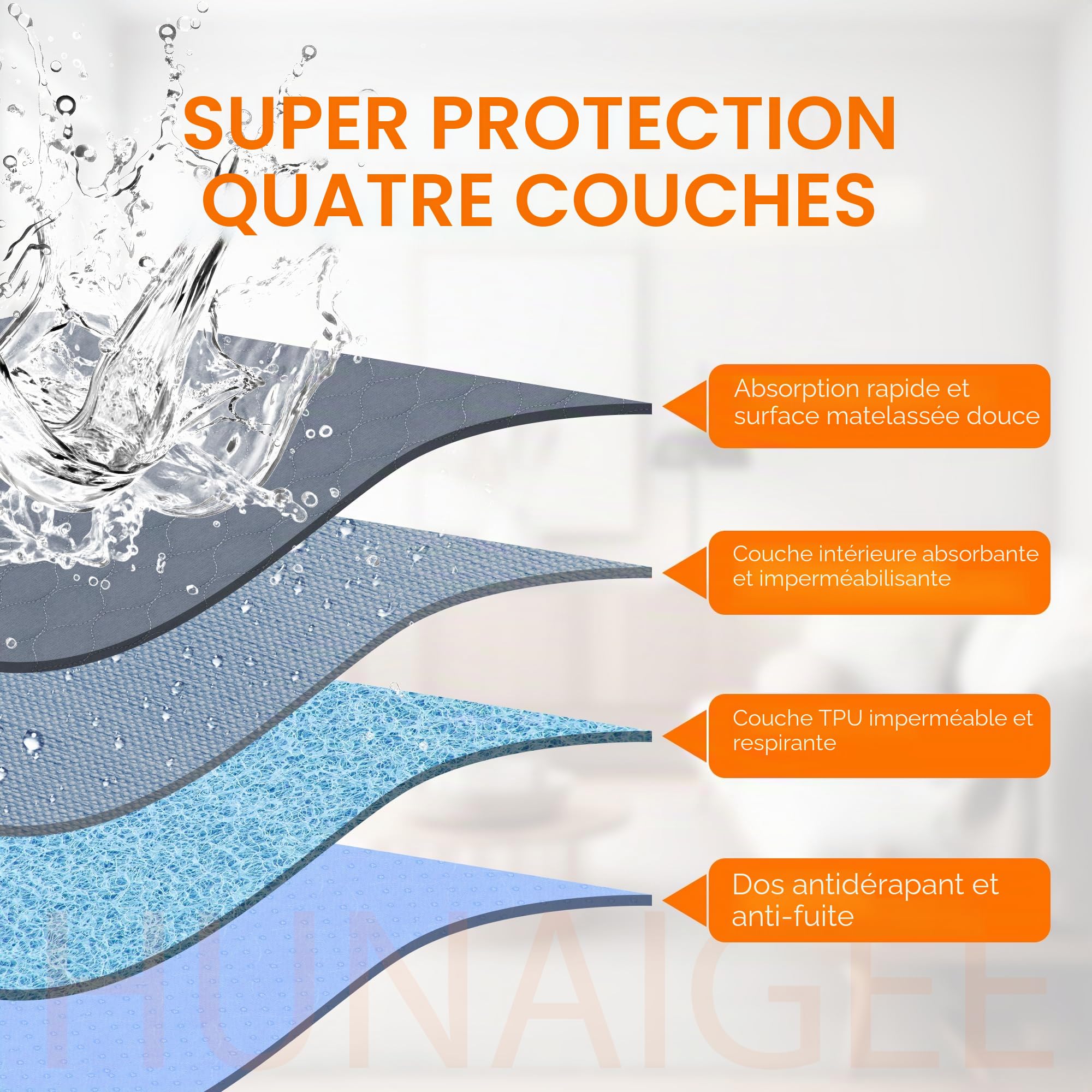 SUPER PROTECTION QUATRE COUCHES

Absorption rapide et surface matelassée douce

Couche intérieure absorbante et imperméabilisante

Couche TPU imperméable et respirante

Dos antidérapant et anti-fuite

HUNAIGEE